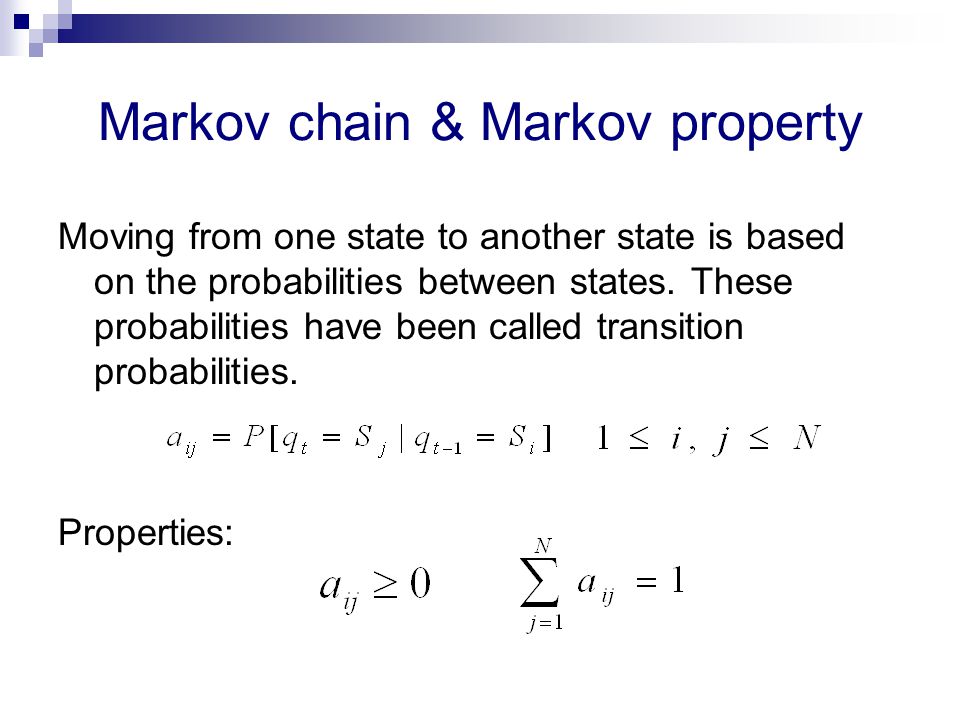 Markov chain & Markov property

Moving from one state to another state is based on the probabilities between states. These probabilities have been called transition probabilities.

$a_{ij} = P[q_t = S_j \mid q_{t-1} = S_i] \quad 1 \leq i, j \leq N$

Properties:

$a_{ij} \geq 0 \qquad \sum_{j=1}^{N} a_{ij} = 1$